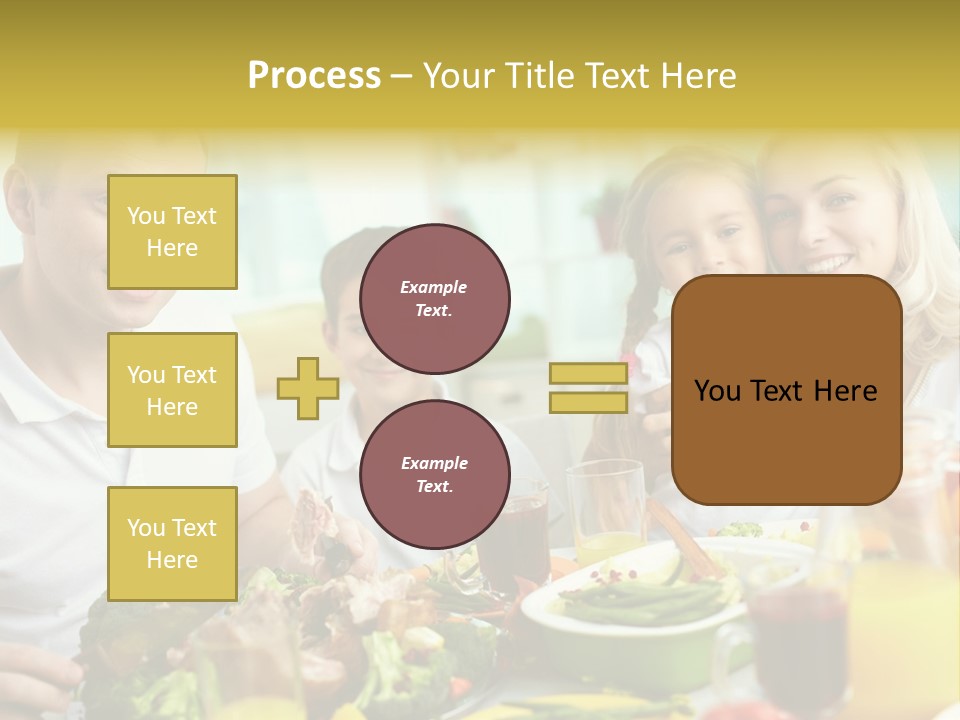 Process – Your Title Text Here

You Text Here

You Text Here

You Text Here

Example Text.

Example Text.

You Text Here